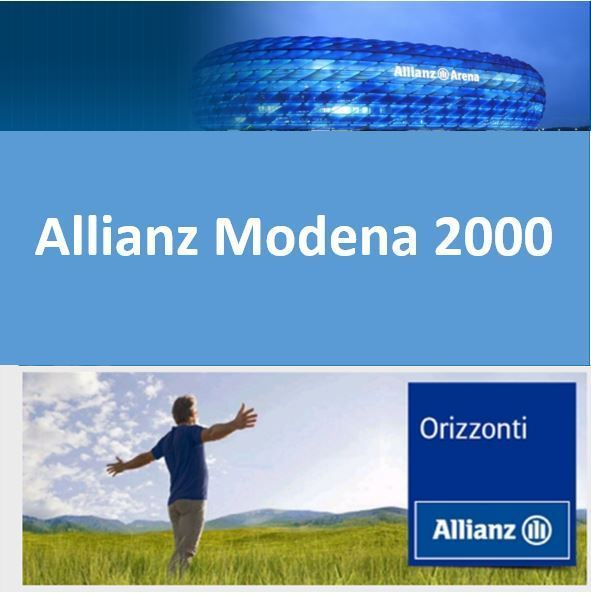 Allianz Arena

Allianz Modena 2000

Orizzonti

Allianz